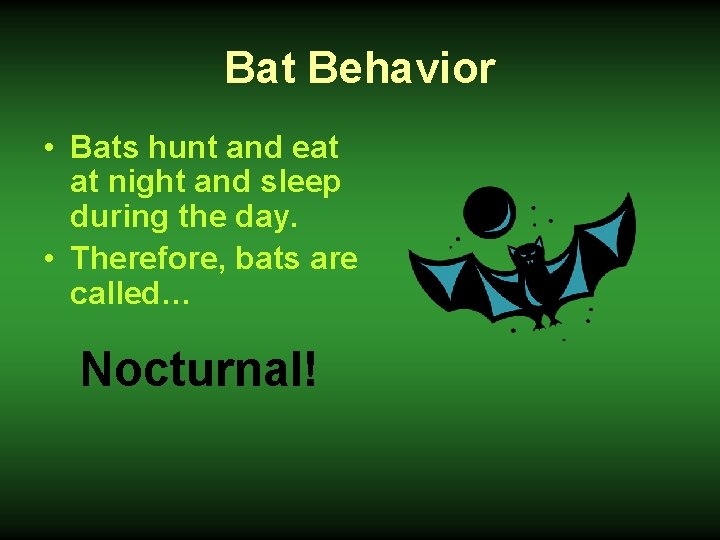 Bat Behavior

• Bats hunt and eat at night and sleep during the day.
• Therefore, bats are called…

Nocturnal!